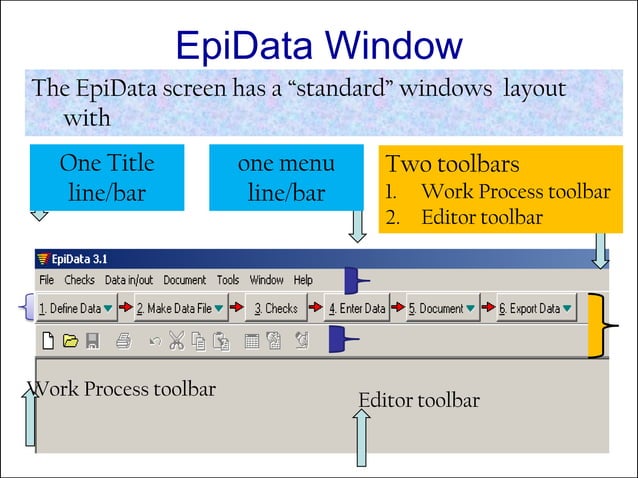 EpiData Window

The EpiData screen has a “standard” windows layout with

One Title line/bar

one menu line/bar

Two toolbars
1. Work Process toolbar
2. Editor toolbar

EpiData 3.1

File Checks Data in/out Document Tools Window Help

1. Define Data 2. Make Data File 3. Checks 4. Enter Data 5. Document 6. Export Data

Work Process toolbar

Editor toolbar